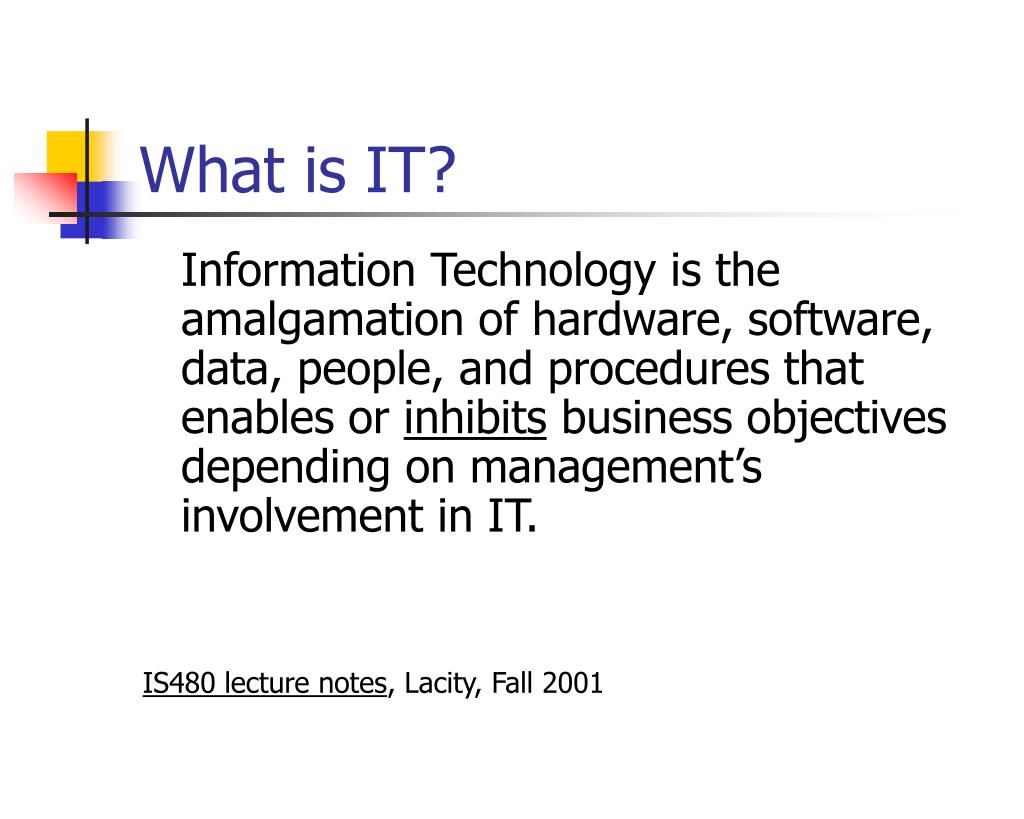 What is IT?

Information Technology is the amalgamation of hardware, software, data, people, and procedures that enables or inhibits business objectives depending on management’s involvement in IT.

IS480 lecture notes, Lacity, Fall 2001